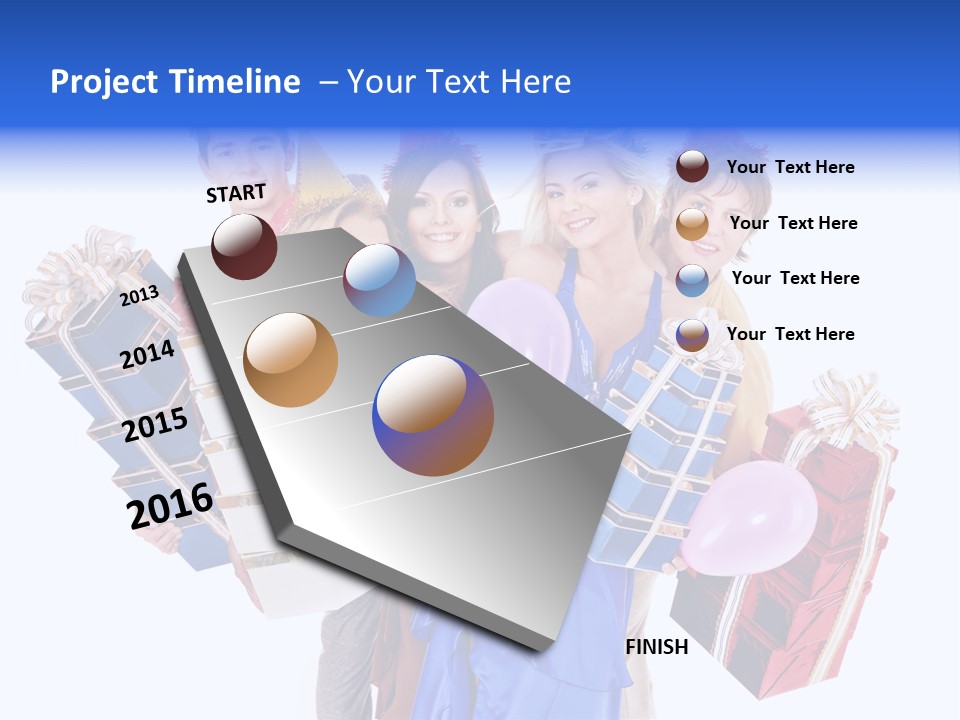 Project Timeline – Your Text Here

START

2013

2014

2015

2016

FINISH

Your Text Here

Your Text Here

Your Text Here

Your Text Here